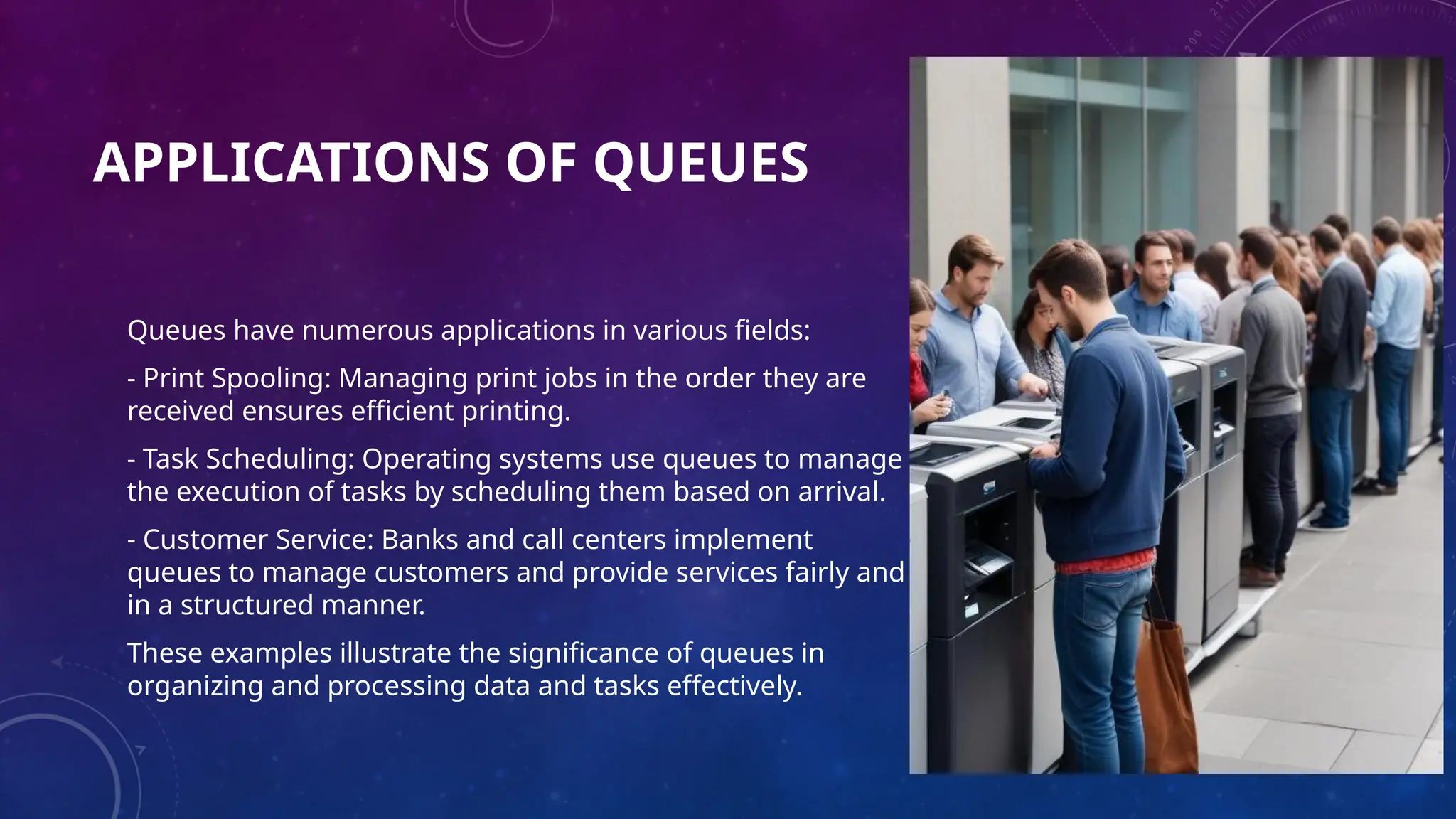 APPLICATIONS OF QUEUES

Queues have numerous applications in various fields:

- Print Spooling: Managing print jobs in the order they are received ensures efficient printing.

- Task Scheduling: Operating systems use queues to manage the execution of tasks by scheduling them based on arrival.

- Customer Service: Banks and call centers implement queues to manage customers and provide services fairly and in a structured manner.

These examples illustrate the significance of queues in organizing and processing data and tasks effectively.